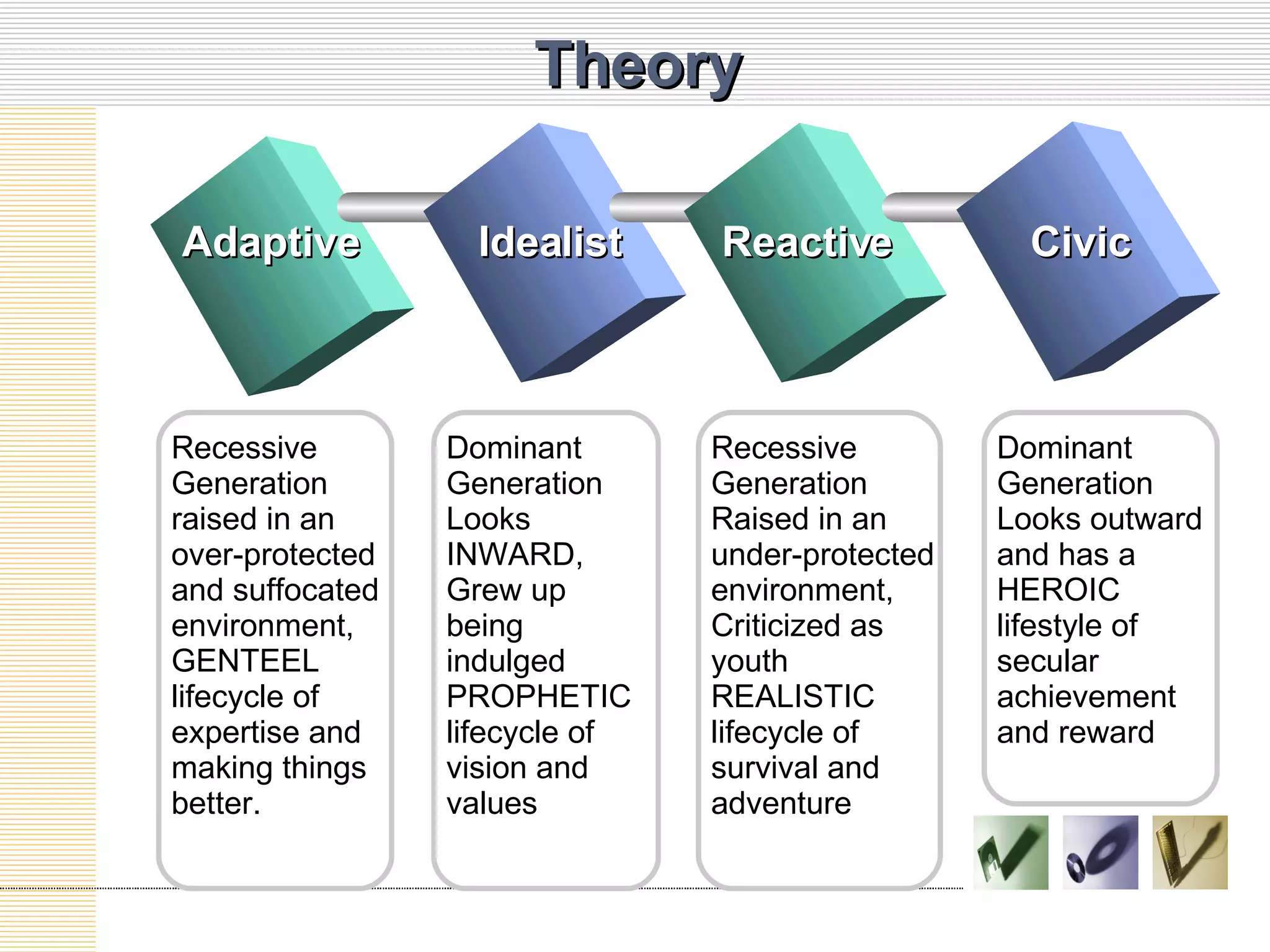 Theory

Adaptive

Idealist

Reactive

Civic

Recessive Generation raised in an over-protected and suffocated environment, GENTEEL lifecycle of expertise and making things better.

Dominant Generation Looks INWARD, Grew up being indulged PROPHETIC lifecycle of vision and values

Recessive Generation Raised in an under-protected environment, Criticized as youth REALISTIC lifecycle of survival and adventure

Dominant Generation Looks outward and has a HEROIC lifestyle of secular achievement and reward